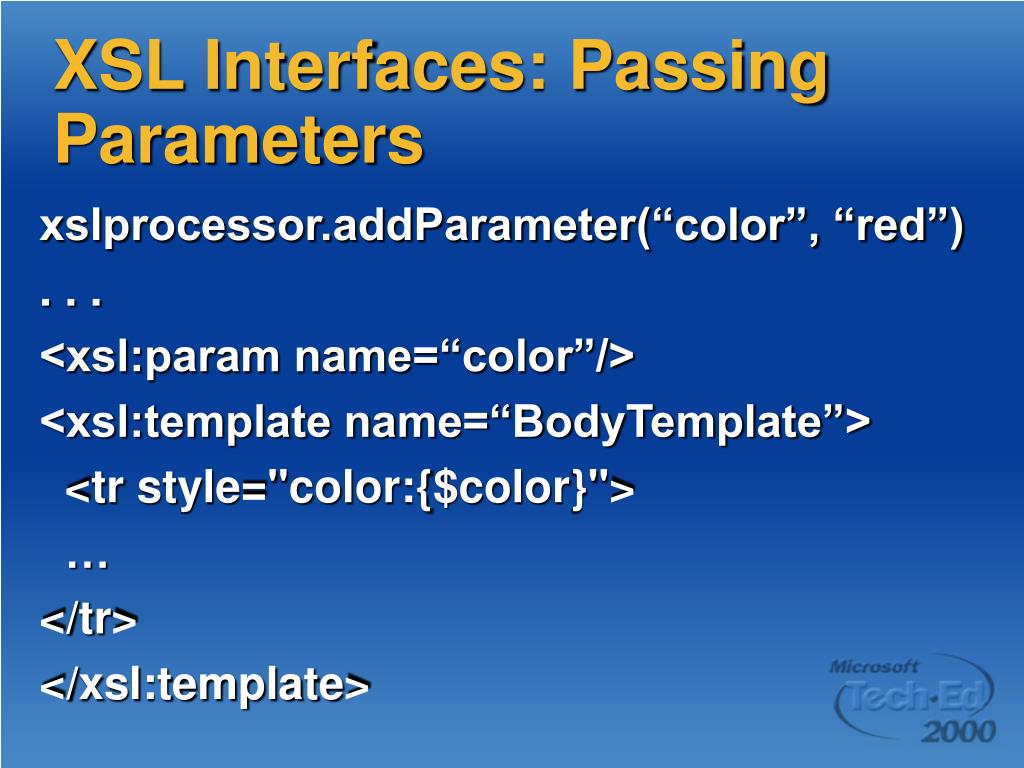 XSL Interfaces: Passing Parameters

xslprocessor.addParameter(“color”, “red”)

. . .

<xsl:param name=“color”/>

<xsl:template name=“BodyTemplate”>

<tr style="color:{$color}">

…

</tr>

</xsl:template>

Microsoft Tech·Ed 2000